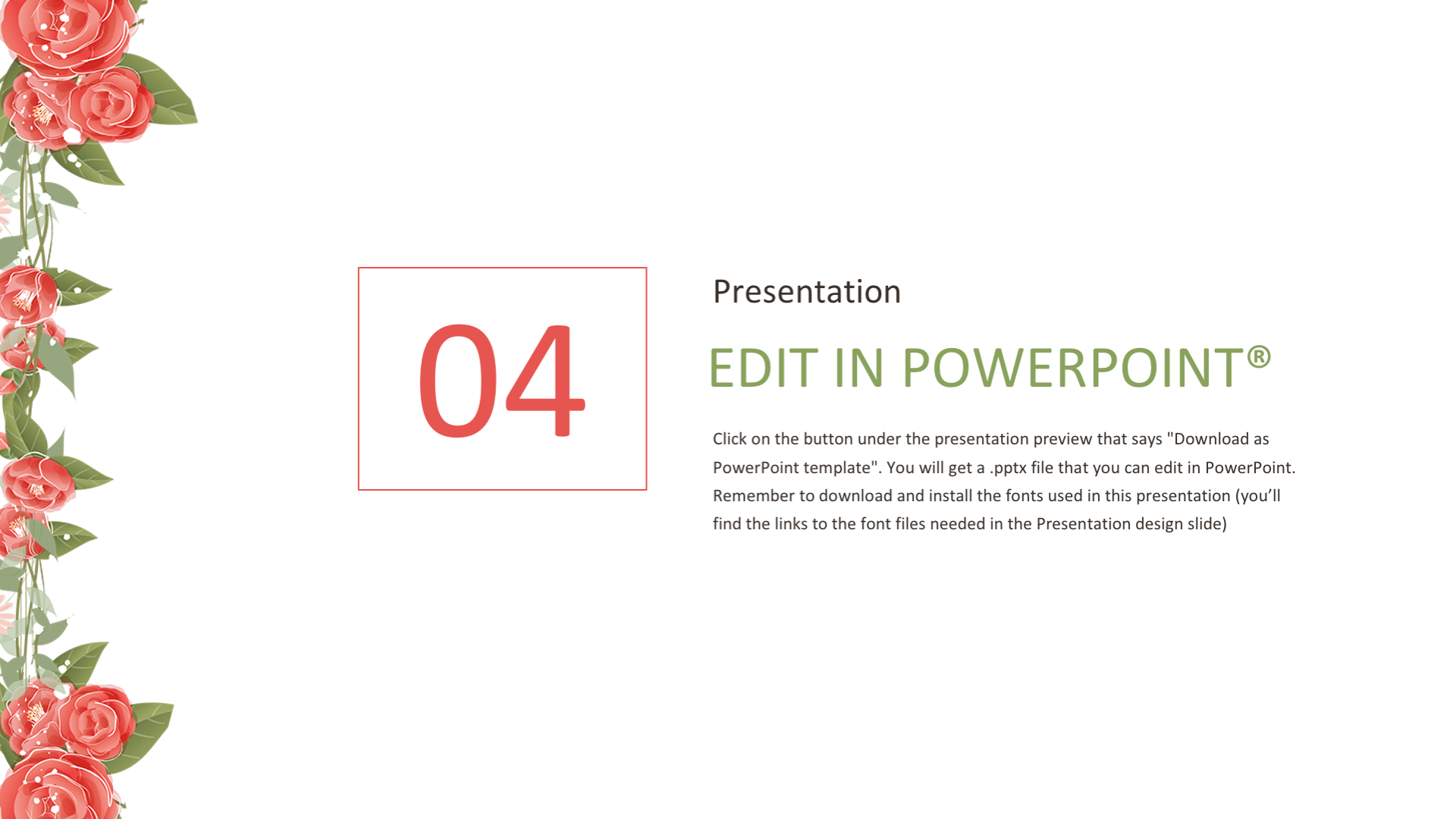 04

Presentation

EDIT IN POWERPOINT®

Click on the button under the presentation preview that says "Download as PowerPoint template". You will get a .pptx file that you can edit in PowerPoint. Remember to download and install the fonts used in this presentation (you'll find the links to the font files needed in the Presentation design slide)